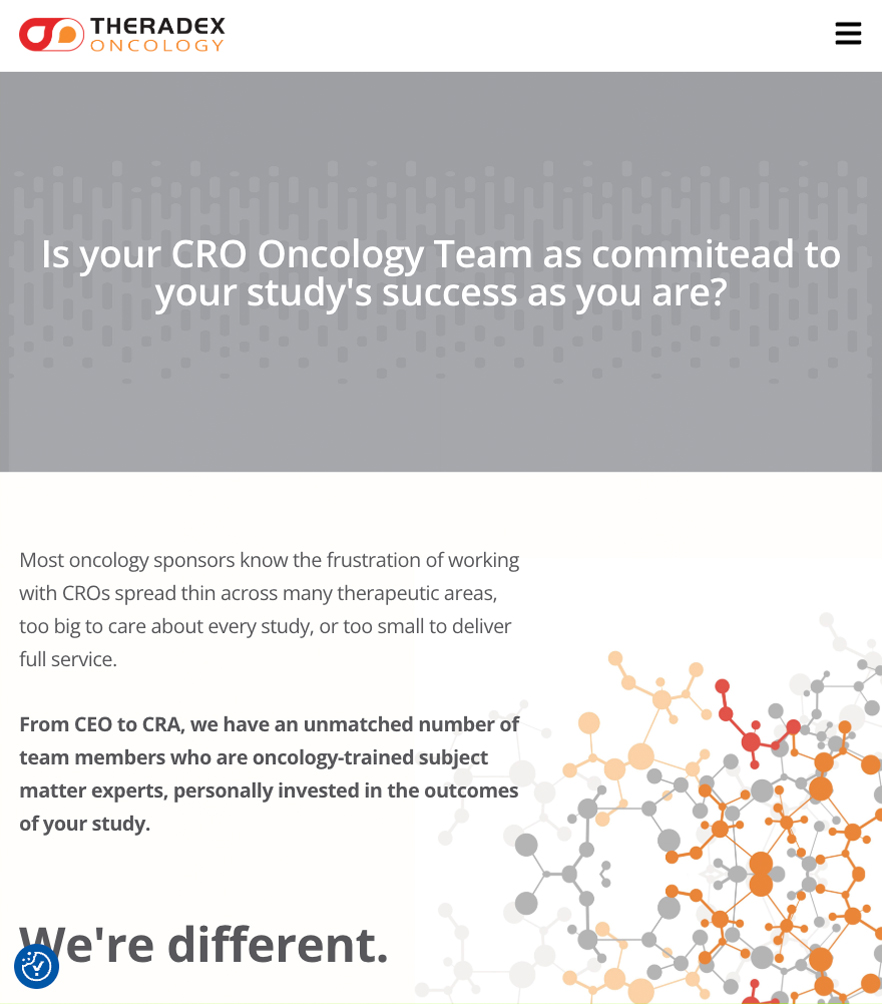 THERADEX ONCOLOGY

Is your CRO Oncology Team as commitead to your study's success as you are?

Most oncology sponsors know the frustration of working with CROs spread thin across many therapeutic areas, too big to care about every study, or too small to deliver full service.

From CEO to CRA, we have an unmatched number of team members who are oncology-trained subject matter experts, personally invested in the outcomes of your study.

We're different.